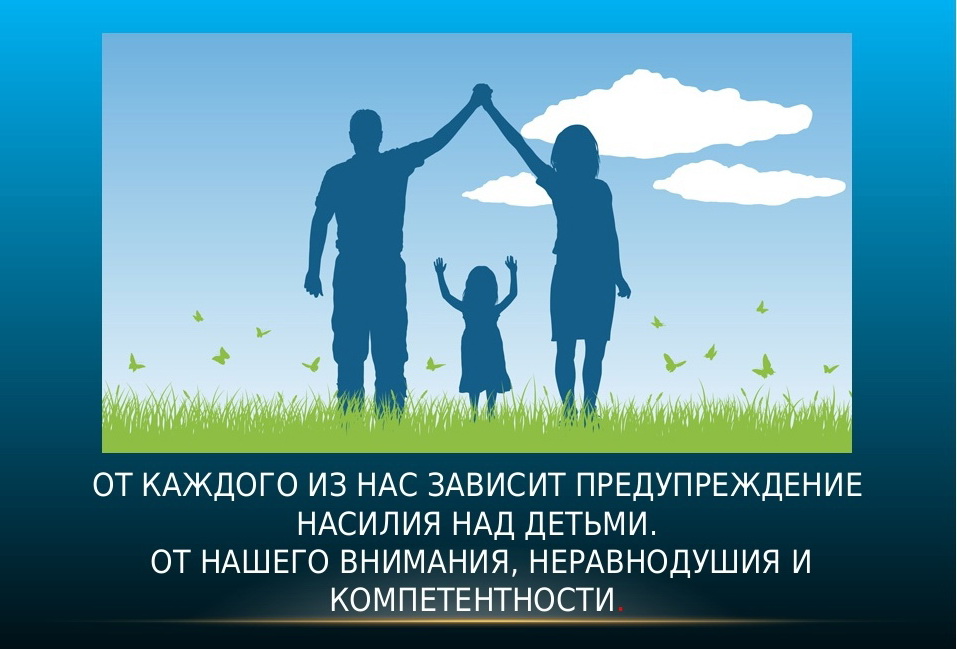 ОТ КАЖДОГО ИЗ НАС ЗАВИСИТ ПРЕДУПРЕЖДЕНИЕ НАСИЛИЯ НАД ДЕТЬМИ.
ОТ НАШЕГО ВНИМАНИЯ, НЕРАВНОДУШИЯ И КОМПЕТЕНТНОСТИ.